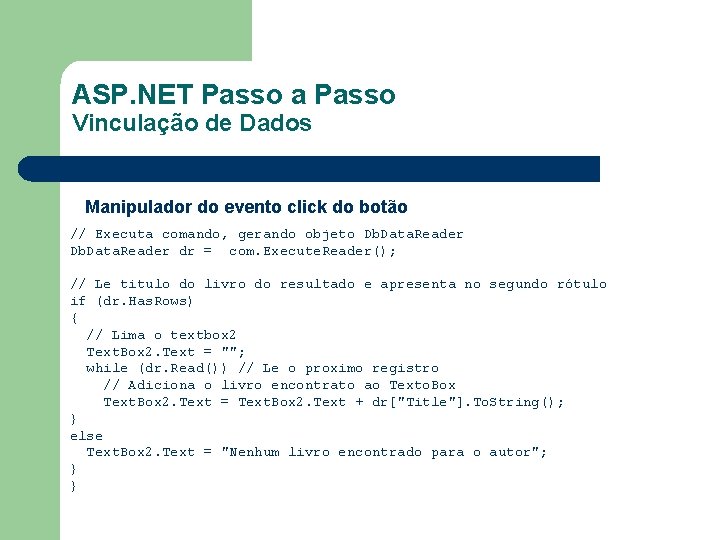 ASP.NET Passo a Passo
Vinculação de Dados

Manipulador do evento click do botão

// Executa comando, gerando objeto DbDataReader
DbDataReader dr =  com.ExecuteReader();

// Le titulo do livro do resultado e apresenta no segundo rótulo
if (dr.HasRows)
{
  // Lima o textbox2
  TextBox2.Text = "";
  while (dr.Read()) // Le o proximo registro
    // Adiciona o livro encontrato ao TextoBox
    TextBox2.Text = TextBox2.Text + dr["Title"].ToString();
}
else
  TextBox2.Text = "Nenhum livro encontrado para o autor";
}
}